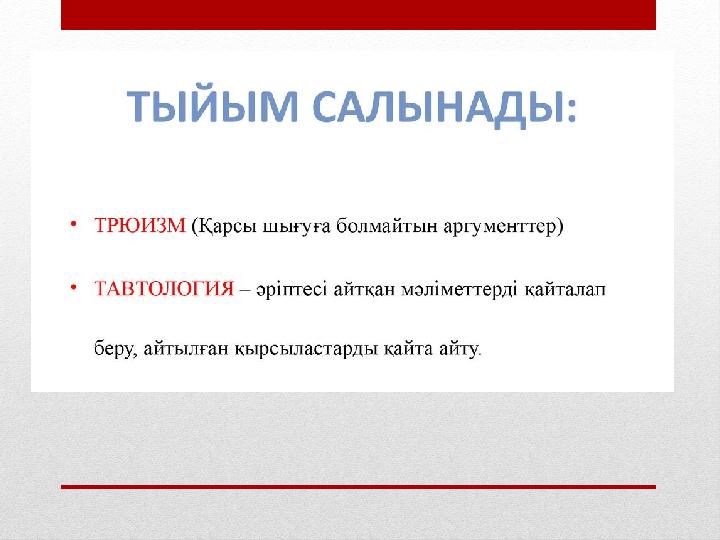 ТЫЙЫМ САЛЫНАДЫ:

• ТРЮИЗМ (Қарсы шығуға болмайтын аргументтер)

• ТАВТОЛОГИЯ – әріптесі айтқан мәліметтерді қайталап беру, айтылған қырсыластарды қайта айту.